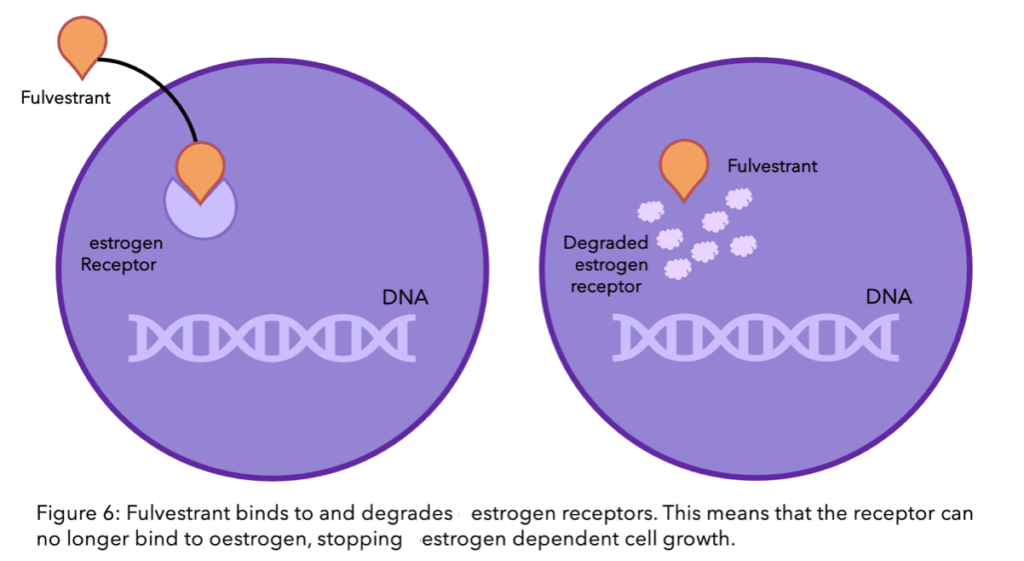 Fulvestrant

estrogen Receptor

DNA

Fulvestrant

Degraded estrogen receptor

DNA

Figure 6: Fulvestrant binds to and degrades estrogen receptors. This means that the receptor can no longer bind to oestrogen, stopping estrogen dependent cell growth.